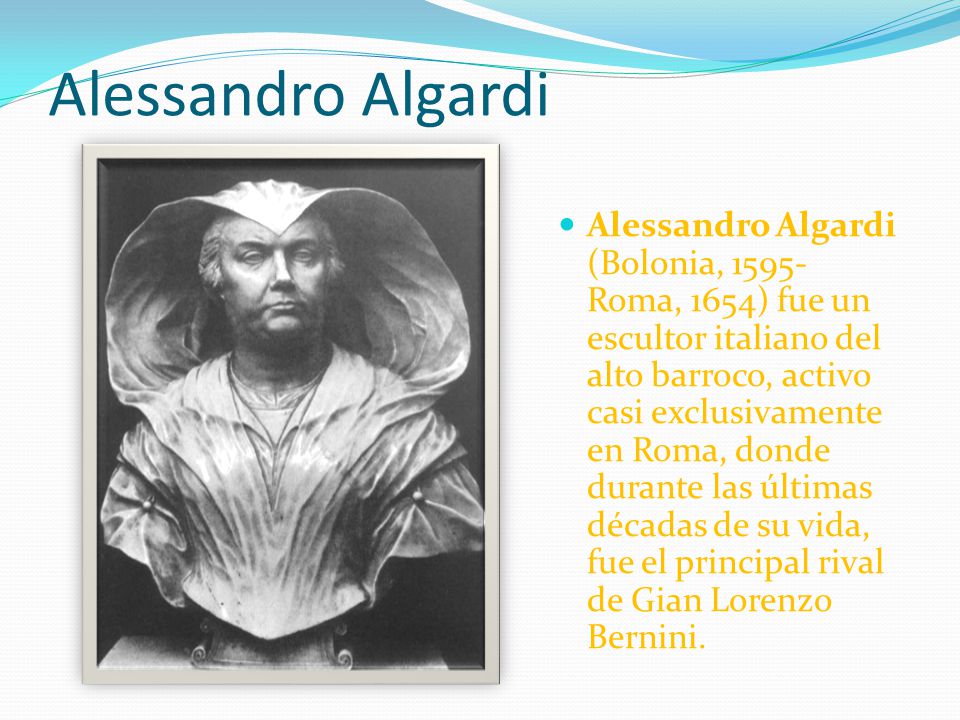 Alessandro Algardi

Alessandro Algardi (Bolonia, 1595-Roma, 1654) fue un escultor italiano del alto barroco, activo casi exclusivamente en Roma, donde durante las últimas décadas de su vida, fue el principal rival de Gian Lorenzo Bernini.